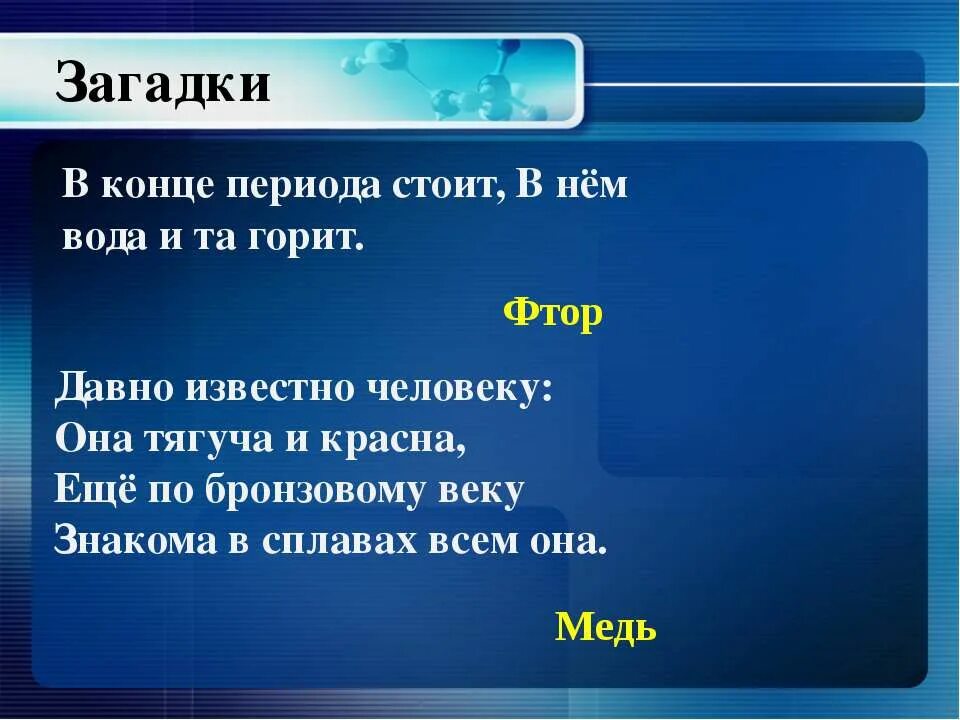 Загадки

В конце периода стоит, В нём вода и та горит.

Фтор

Давно известно человеку:
Она тягуча и красна,
Ещё по бронзовому веку
Знакома в сплавах всем она.

Медь